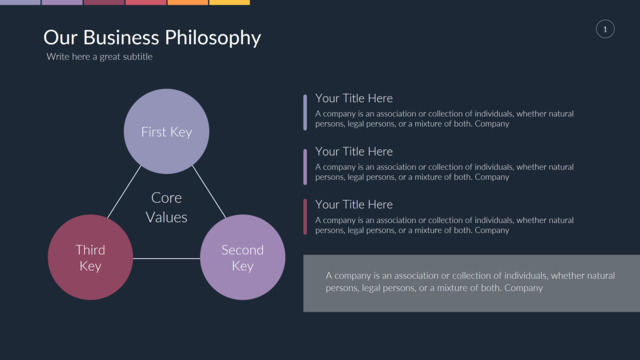 Our Business Philosophy
Write here a great subtitle

1

First Key

Core Values

Third Key

Second Key

Your Title Here
A company is an association or collection of individuals, whether natural persons, legal persons, or a mixture of both. Company

Your Title Here
A company is an association or collection of individuals, whether natural persons, legal persons, or a mixture of both. Company

Your Title Here
A company is an association or collection of individuals, whether natural persons, legal persons, or a mixture of both. Company

A company is an association or collection of individuals, whether natural persons, legal persons, or a mixture of both. Company